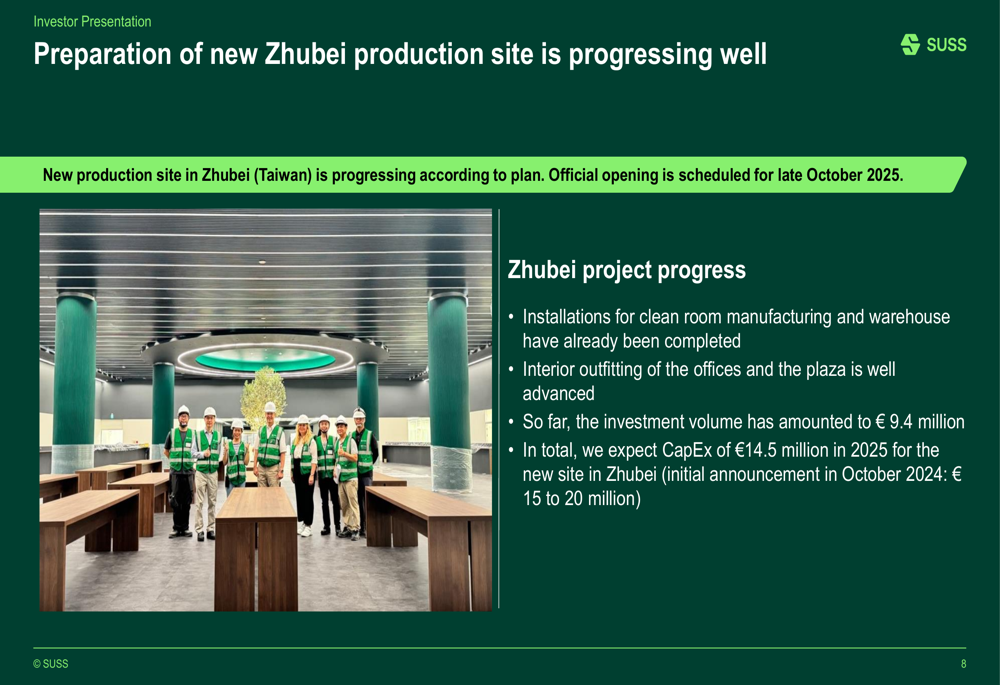 Investor Presentation

Preparation of new Zhubei production site is progressing well

SUSS

New production site in Zhubei (Taiwan) is progressing according to plan. Official opening is scheduled for late October 2025.

Zhubei project progress

• Installations for clean room manufacturing and warehouse have already been completed
• Interior outfitting of the offices and the plaza is well advanced
• So far, the investment volume has amounted to € 9.4 million
• In total, we expect CapEx of €14.5 million in 2025 for the new site in Zhubei (initial announcement in October 2024: € 15 to 20 million)

© SUSS

8